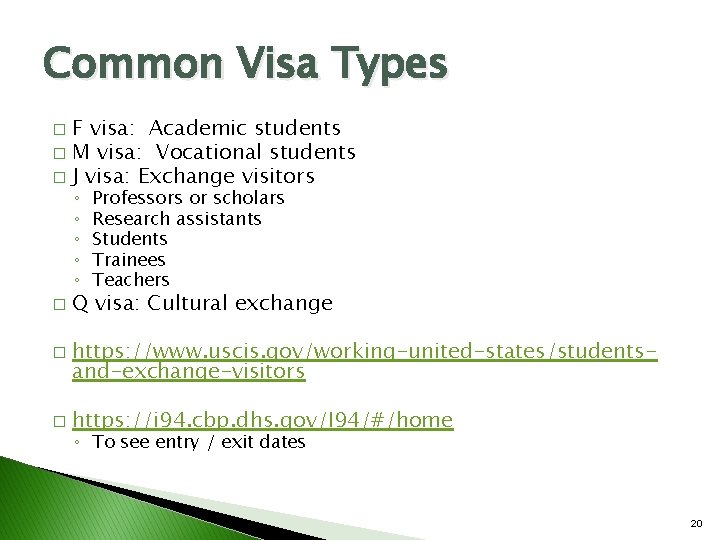 Common Visa Types

□ F visa: Academic students
□ M visa: Vocational students
□ J visa: Exchange visitors
◦ Professors or scholars
◦ Research assistants
◦ Students
◦ Trainees
◦ Teachers
□ Q visa: Cultural exchange

□ https://www.uscis.gov/working-united-states/students-and-exchange-visitors

□ https://i94.cbp.dhs.gov/I94/#/home
◦ To see entry / exit dates

20